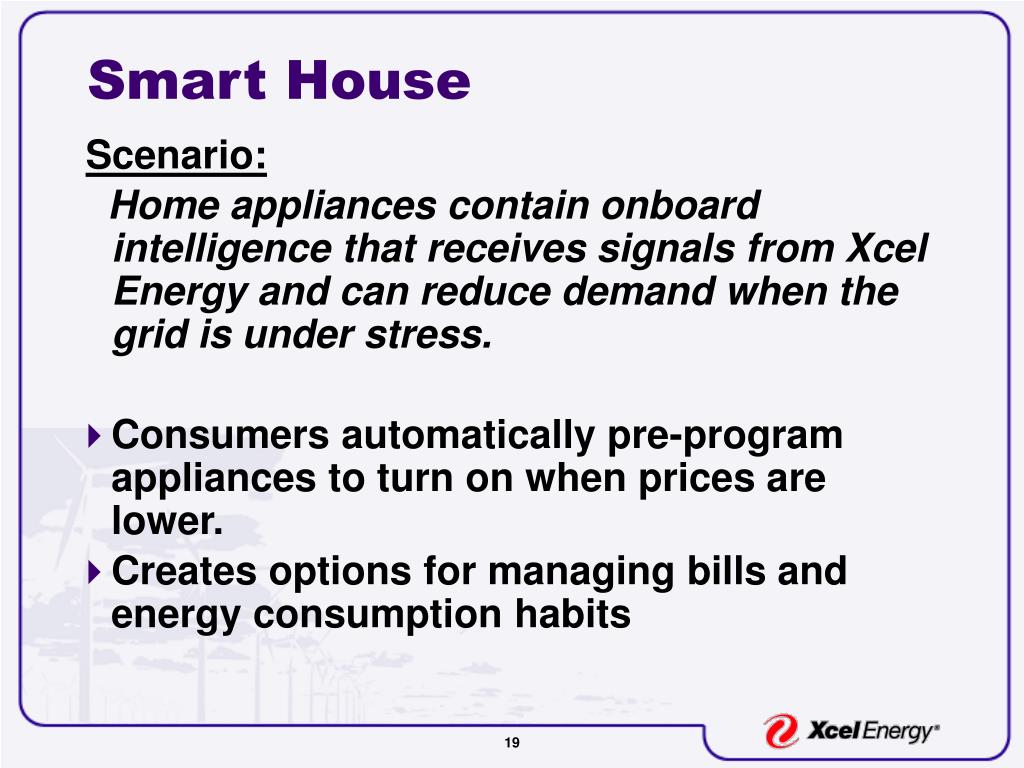 Smart House

Scenario:

Home appliances contain onboard intelligence that receives signals from Xcel Energy and can reduce demand when the grid is under stress.

Consumers automatically pre-program appliances to turn on when prices are lower.

Creates options for managing bills and energy consumption habits

19

Xcel Energy®